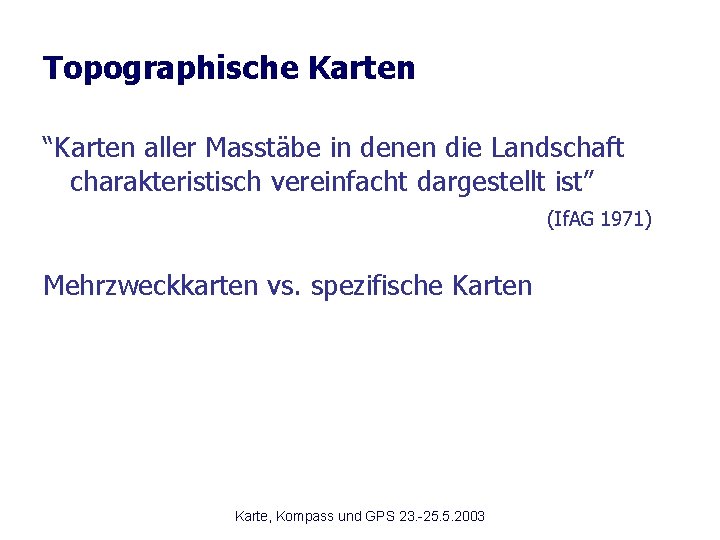 Topographische Karten

“Karten aller Masstäbe in denen die Landschaft charakteristisch vereinfacht dargestellt ist”

(IfAG 1971)

Mehrzweckkarten vs. spezifische Karten

Karte, Kompass und GPS 23.-25.5.2003